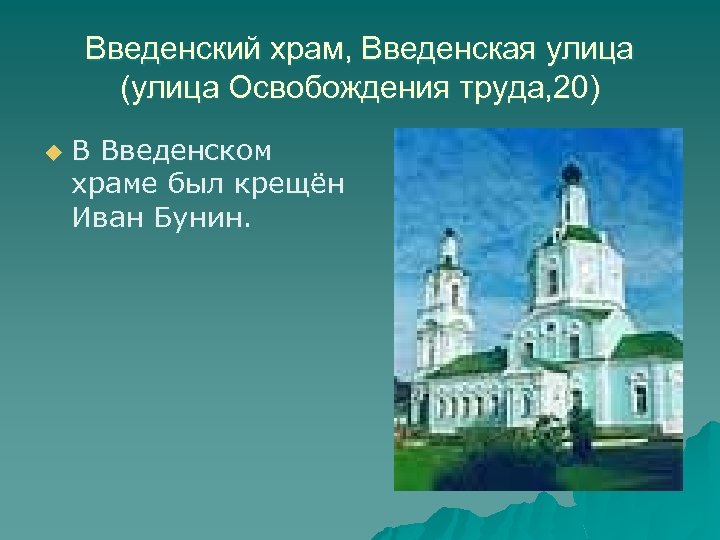 Введенский храм, Введенская улица (улица Освобождения труда,20)

В Введенском храме был крещён Иван Бунин.